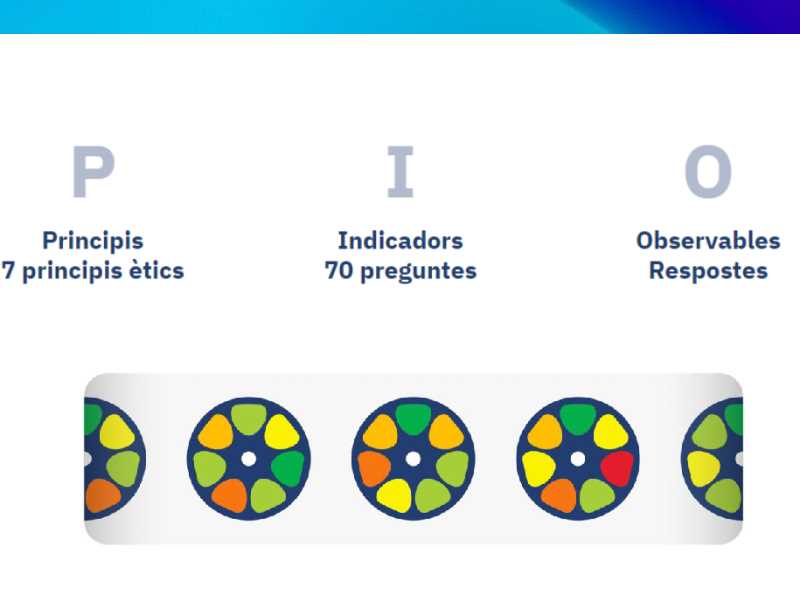 P

Principis
7 principis ètics

I

Indicadors
70 preguntes

O

Observables
Respostes